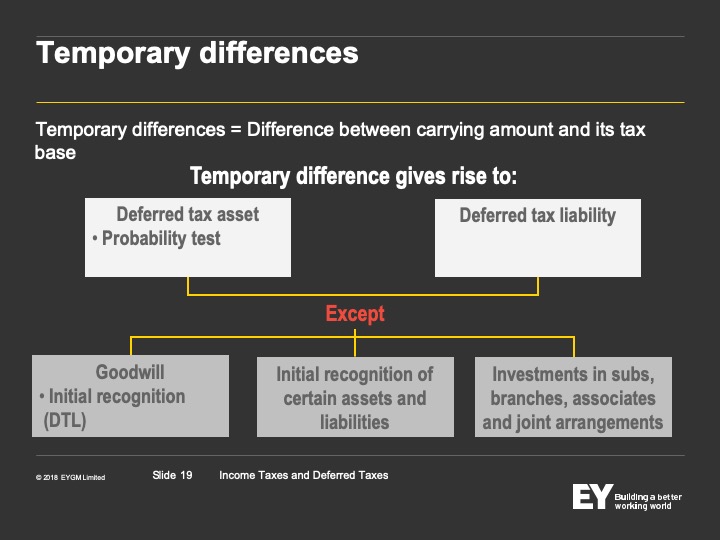 Temporary differences

Temporary differences = Difference between carrying amount and its tax base

Temporary difference gives rise to:

Deferred tax asset
• Probability test

Deferred tax liability

Except

Goodwill
• Initial recognition (DTL)

Initial recognition of certain assets and liabilities

Investments in subs, branches, associates and joint arrangements

© 2018 EYGM Limited

Slide 19

Income Taxes and Deferred Taxes

EY Building a better working world